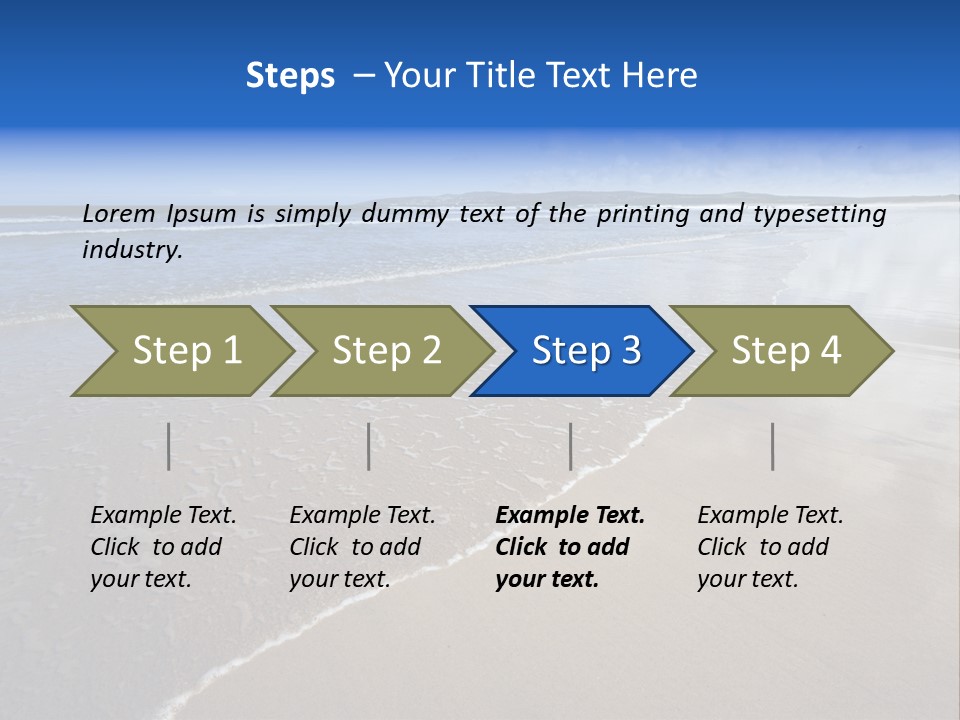 Steps – Your Title Text Here

Lorem Ipsum is simply dummy text of the printing and typesetting industry.

Step 1

Step 2

Step 3

Step 4

Example Text. Click to add your text.

Example Text. Click to add your text.

Example Text. Click to add your text.

Example Text. Click to add your text.